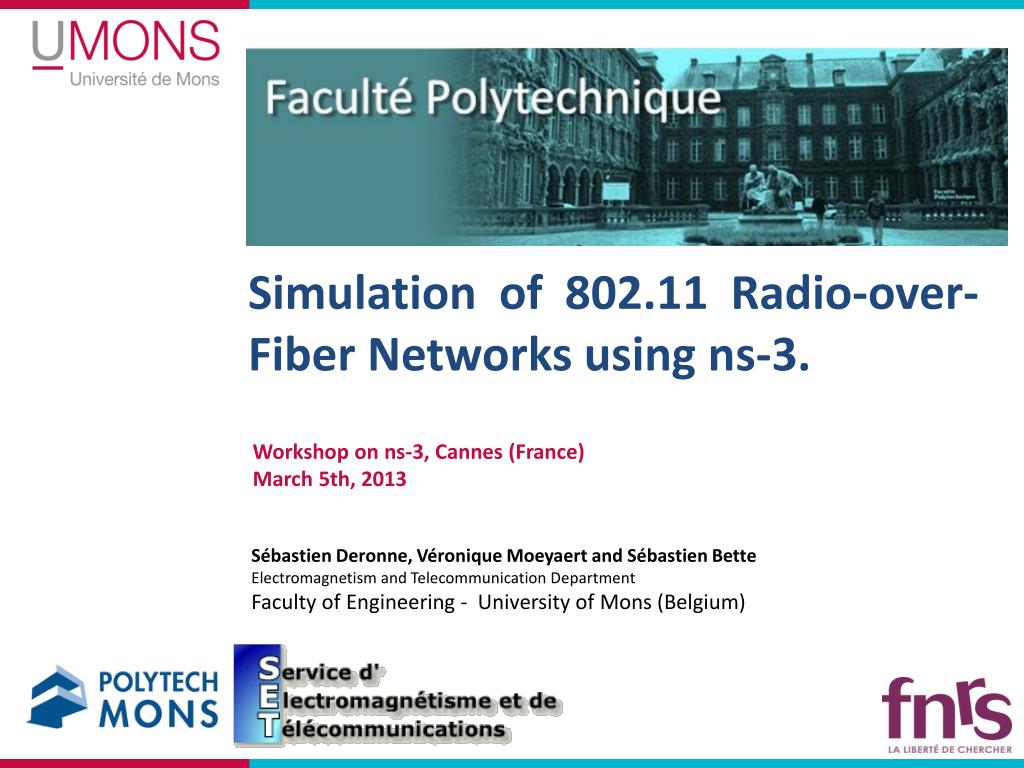 UMONS
Université de Mons

Faculté Polytechnique

Simulation of 802.11 Radio-over-Fiber Networks using ns-3.

Workshop on ns-3, Cannes (France)
March 5th, 2013

Sébastien Deronne, Véronique Moeyaert and Sébastien Bette
Electromagnetism and Telecommunication Department
Faculty of Engineering - University of Mons (Belgium)

POLYTECH MONS

Service d'
Electromagnétisme et de
Télécommunications

fnrs
LA LIBERTÉ DE CHERCHER